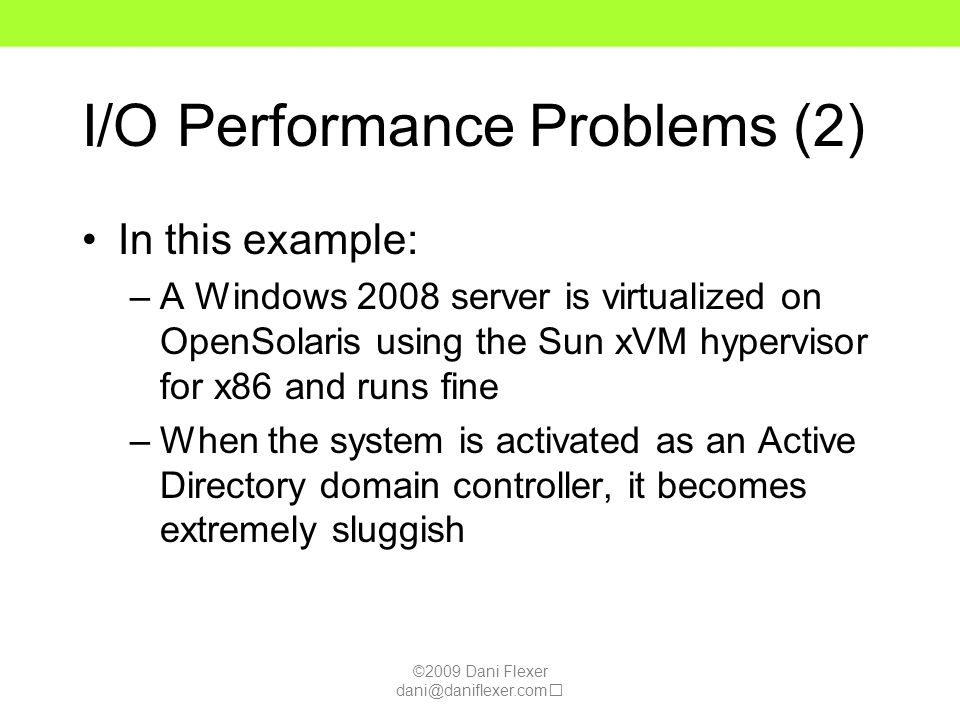 I/O Performance Problems (2)

• In this example:

– A Windows 2008 server is virtualized on OpenSolaris using the Sun xVM hypervisor for x86 and runs fine

– When the system is activated as an Active Directory domain controller, it becomes extremely sluggish

©2009 Dani Flexer
dani@daniflexer.com